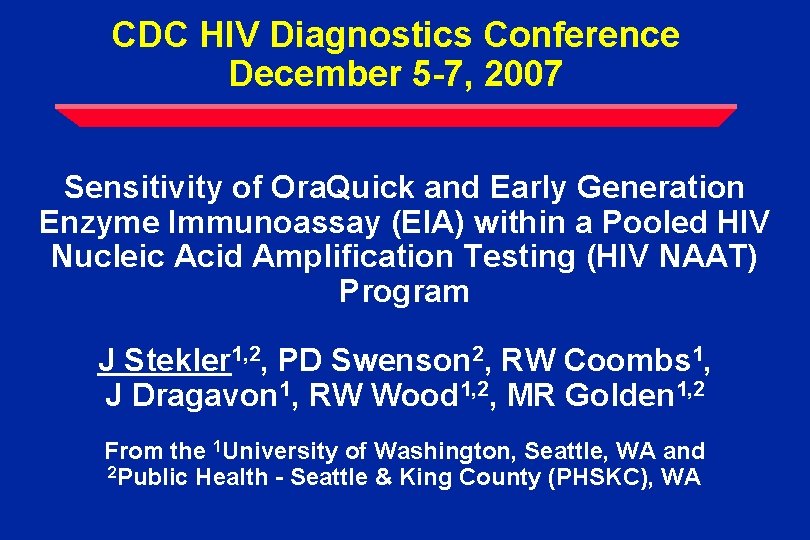 CDC HIV Diagnostics Conference
December 5-7, 2007

Sensitivity of OraQuick and Early Generation Enzyme Immunoassay (EIA) within a Pooled HIV Nucleic Acid Amplification Testing (HIV NAAT) Program

J Stekler$^{1,2}$, PD Swenson$^{2}$, RW Coombs$^{1}$, J Dragavon$^{1}$, RW Wood$^{1,2}$, MR Golden$^{1,2}$

From the $^{1}$University of Washington, Seattle, WA and $^{2}$Public Health - Seattle & King County (PHSKC), WA